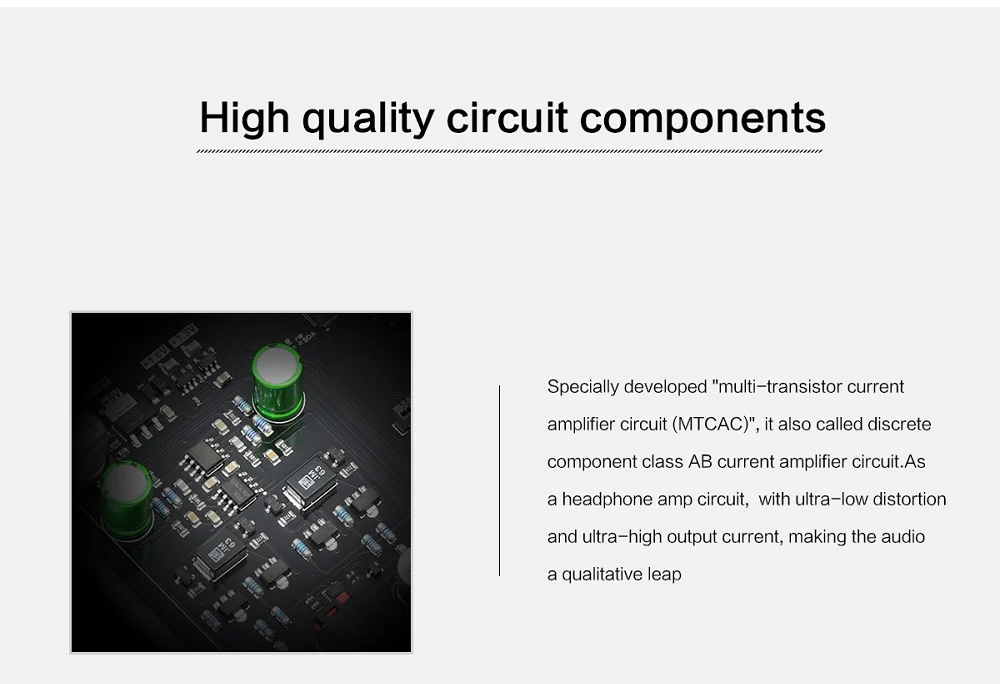 High quality circuit components

Specially developed "multi-transistor current amplifier circuit (MTCAC)", it also called discrete component class AB current amplifier circuit.As a headphone amp circuit,  with ultra-low distortion and ultra-high output current, making the audio a qualitative leap